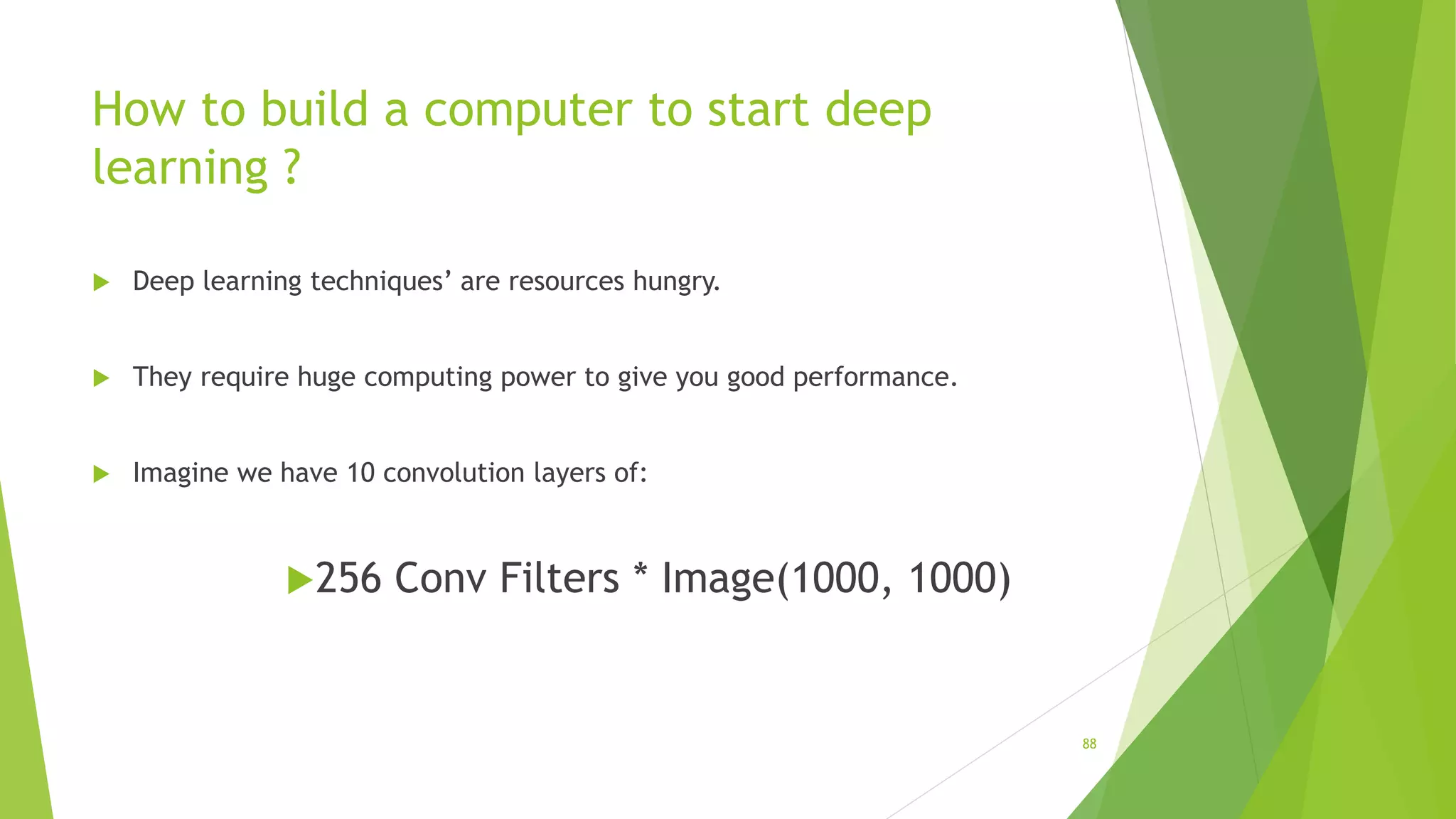 How to build a computer to start deep learning ?

Deep learning techniques’ are resources hungry.

They require huge computing power to give you good performance.

Imagine we have 10 convolution layers of:

256 Conv Filters * Image(1000, 1000)

88